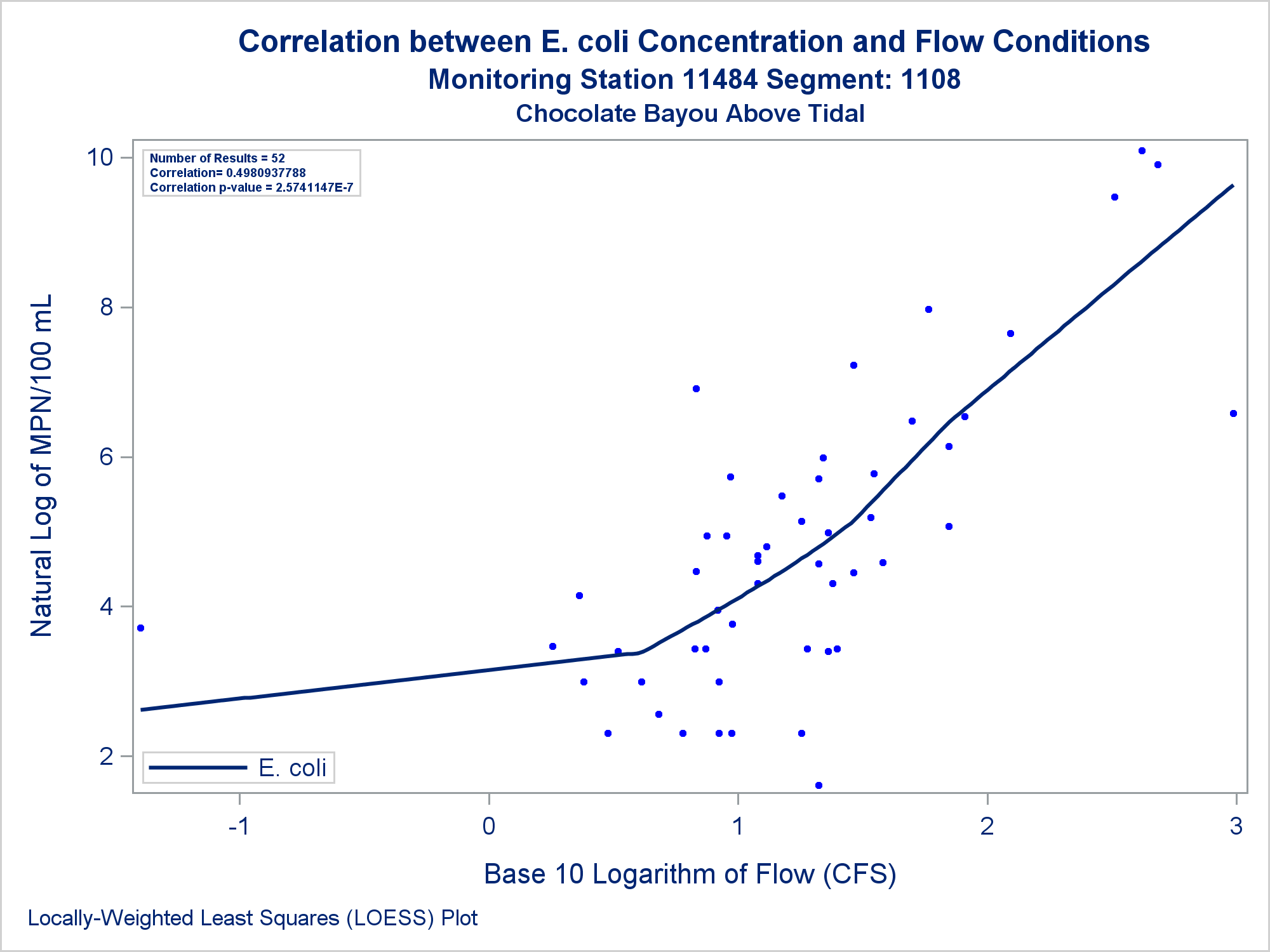 Correlation between E. coli Concentration and Flow Conditions
Monitoring Station 11484 Segment: 1108
Chocolate Bayou Above Tidal

Number of Results = 52
Correlation= 0.4980937788
Correlation p-value = 2.5741147E-7

Natural Log of MPN/100 mL

10
8
6
4
2

E. coli

-1
0
1
2
3

Base 10 Logarithm of Flow (CFS)

Locally-Weighted Least Squares (LOESS) Plot